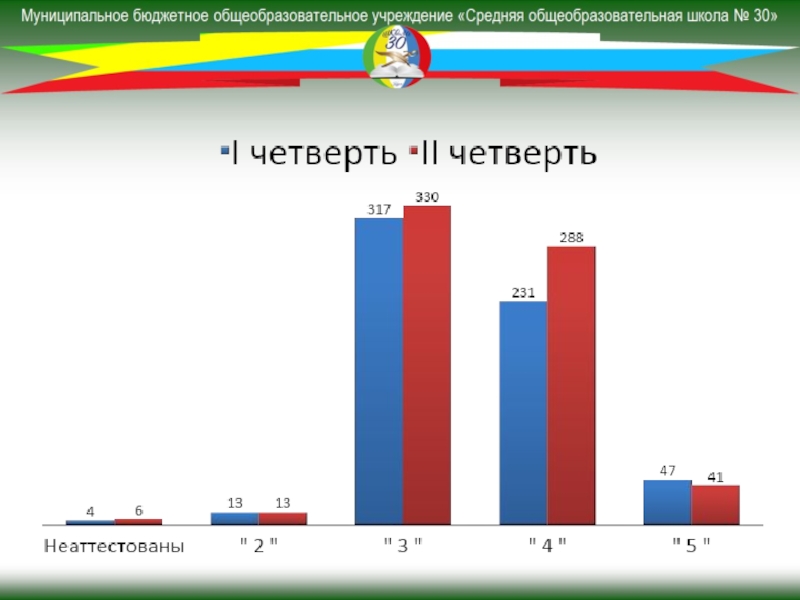 Муниципальное бюджетное общеобразовательное учреждение «Средняя общеобразовательная школа № 30»

30

I четверть II четверть

4
6
13
13
317
330
231
288
47
41

Неаттестованы
" 2 "
" 3 "
" 4 "
" 5 "